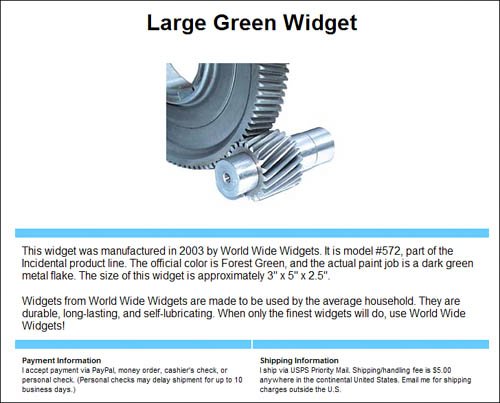 Large Green Widget

This widget was manufactured in 2003 by World Wide Widgets. It is model #572, part of the Incidental product line. The official color is Forest Green, and the actual paint job is a dark green metal flake. The size of this widget is approximately 3" x 5" x 2.5".

Widgets from World Wide Widgets are made to be used by the average household. They are durable, long-lasting, and self-lubricating. When only the finest widgets will do, use World Wide Widgets!

Payment Information
I accept payment via PayPal, money order, cashier's check, or personal check. (Personal checks may delay shipment for up to 10 business days.)

Shipping Information
I ship via USPS Priority Mail. Shipping/handling fee is $5.00 anywhere in the continental United States. Email me for shipping charges outside the U.S.